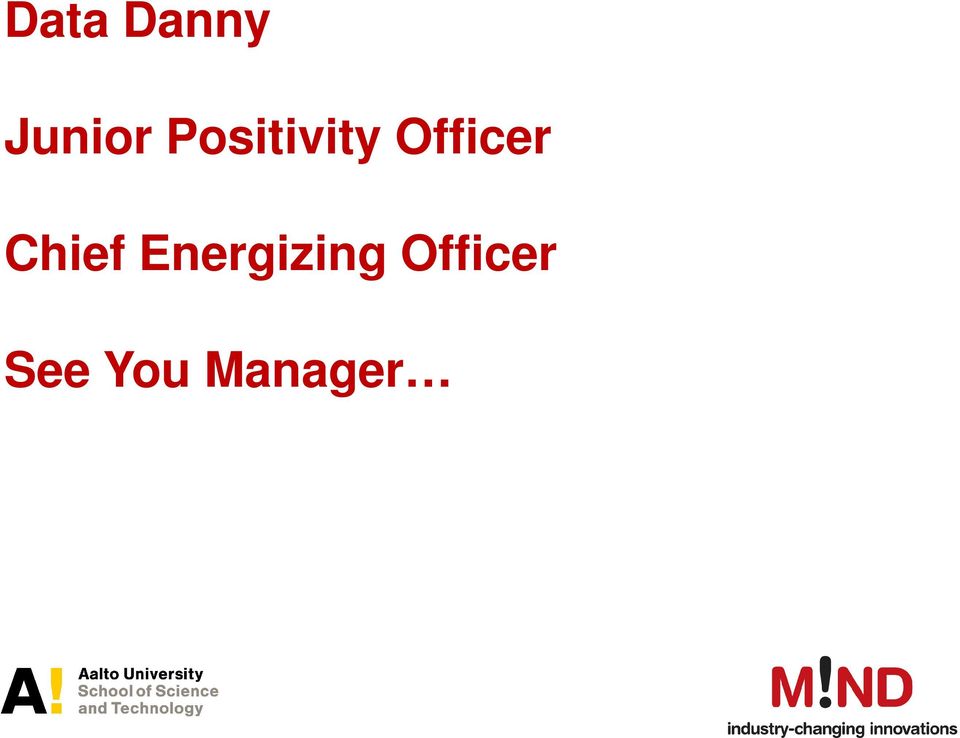 Data Danny

Junior Positivity Officer

Chief Energizing Officer

See You Manager…

A!
Aalto University
School of Science
and Technology

M!ND
industry-changing innovations